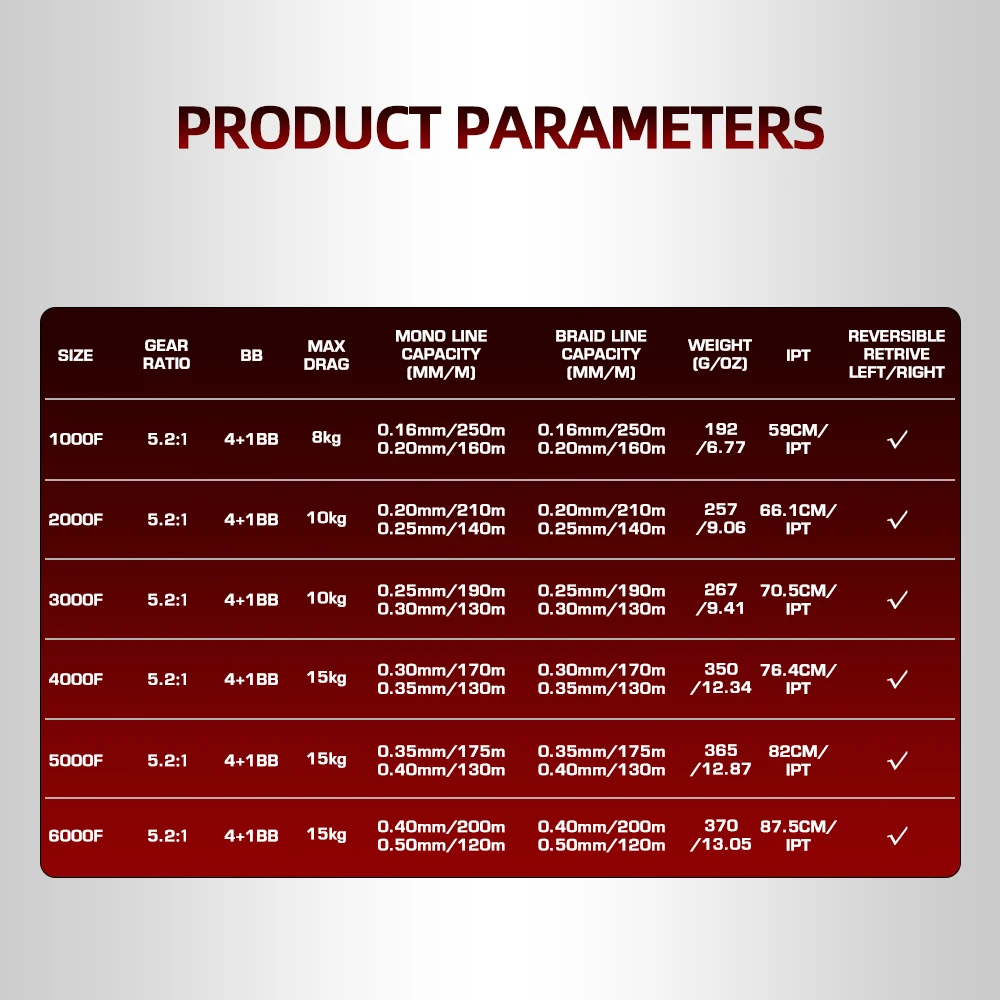 PRODUCT PARAMETERS

| SIZE | GEAR RATIO | BB | MAX DRAG | MONO LINE CAPACITY (MM/M) | BRAID LINE CAPACITY (MM/M) | WEIGHT (G/OZ) | IPT | REVERSIBLE RETRIVE LEFT/RIGHT |
|---|---|---|---|---|---|---|---|---|
| 1000F | 5.2:1 | 4+1BB | 8kg | 0.16mm/250m 0.20mm/160m | 0.16mm/250m 0.20mm/160m | 192 /6.77 | 59CM/ IPT | ✓ |
| 2000F | 5.2:1 | 4+1BB | 10kg | 0.20mm/210m 0.25mm/140m | 0.20mm/210m 0.25mm/140m | 257 /9.06 | 66.1CM/ IPT | ✓ |
| 3000F | 5.2:1 | 4+1BB | 10kg | 0.25mm/190m 0.30mm/130m | 0.25mm/190m 0.30mm/130m | 267 /9.41 | 70.5CM/ IPT | ✓ |
| 4000F | 5.2:1 | 4+1BB | 15kg | 0.30mm/170m 0.35mm/130m | 0.30mm/170m 0.35mm/130m | 350 /12.34 | 76.4CM/ IPT | ✓ |
| 5000F | 5.2:1 | 4+1BB | 15kg | 0.35mm/175m 0.40mm/130m | 0.35mm/175m 0.40mm/130m | 365 /12.87 | 82CM/ IPT | ✓ |
| 6000F | 5.2:1 | 4+1BB | 15kg | 0.40mm/200m 0.50mm/120m | 0.40mm/200m 0.50mm/120m | 370 /13.05 | 87.5CM/ IPT | ✓ |